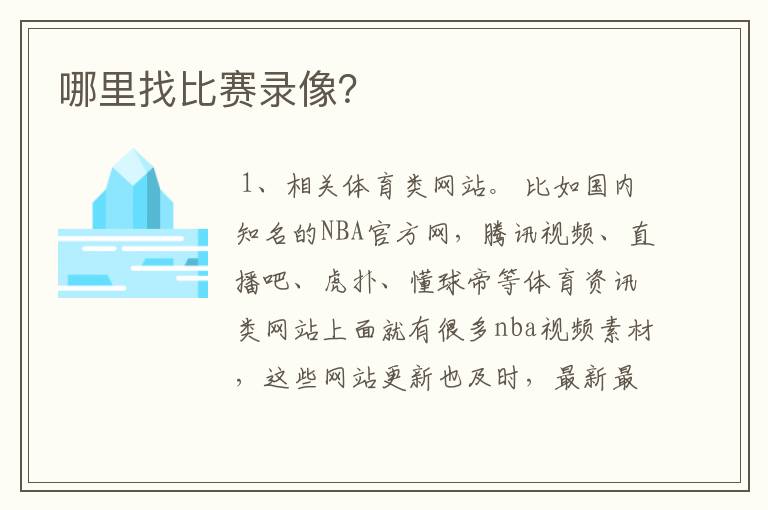 哪里找比赛录像?

1、相关体育类网站。比如国内知名的NBA官方网，腾讯视频、直播吧、虎扑、懂球帝等体育资讯类网站上面就有很多nba视频素材，这些网站更新也及时，最新最